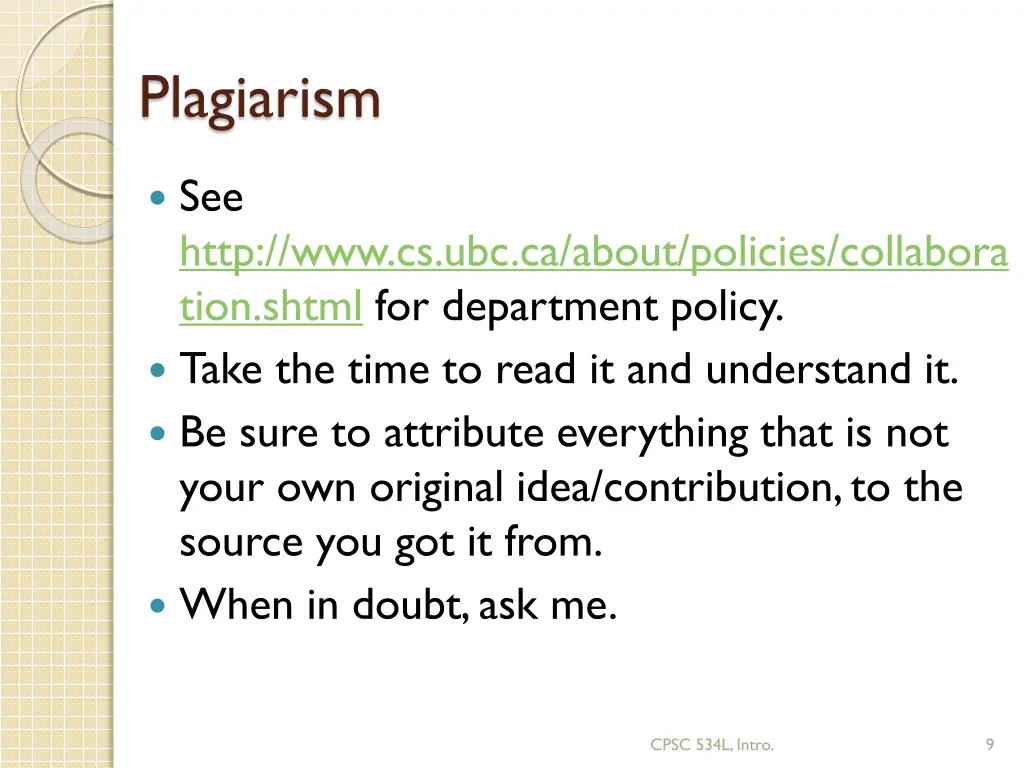 Plagiarism

See http://www.cs.ubc.ca/about/policies/collaboration.shtml for department policy.

Take the time to read it and understand it.

Be sure to attribute everything that is not your own original idea/contribution, to the source you got it from.

When in doubt, ask me.

CPSC 534L, Intro.

9